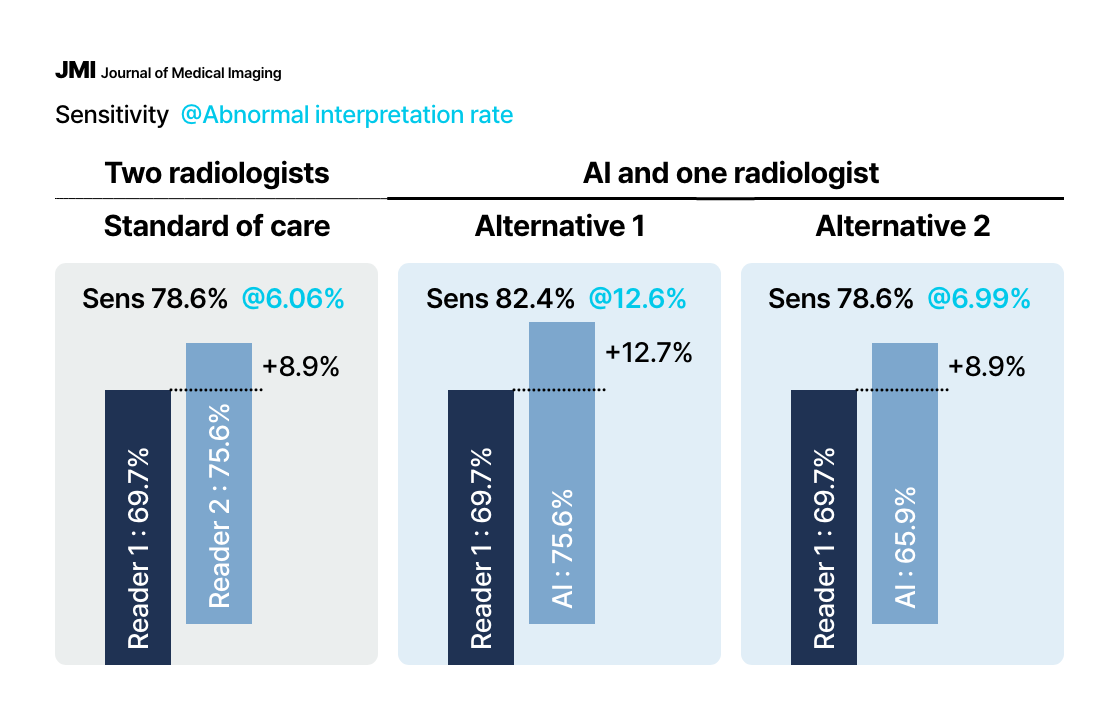 JMI Journal of Medical Imaging

Sensitivity @Abnormal interpretation rate

Two radiologists

Standard of care

Sens 78.6% @6.06%

+8.9%

Reader 1 : 69.7%

Reader 2 : 75.6%

AI and one radiologist

Alternative 1

Sens 82.4% @12.6%

+12.7%

Reader 1 : 69.7%

AI : 75.6%

Alternative 2

Sens 78.6% @6.99%

+8.9%

Reader 1 : 69.7%

AI : 65.9%